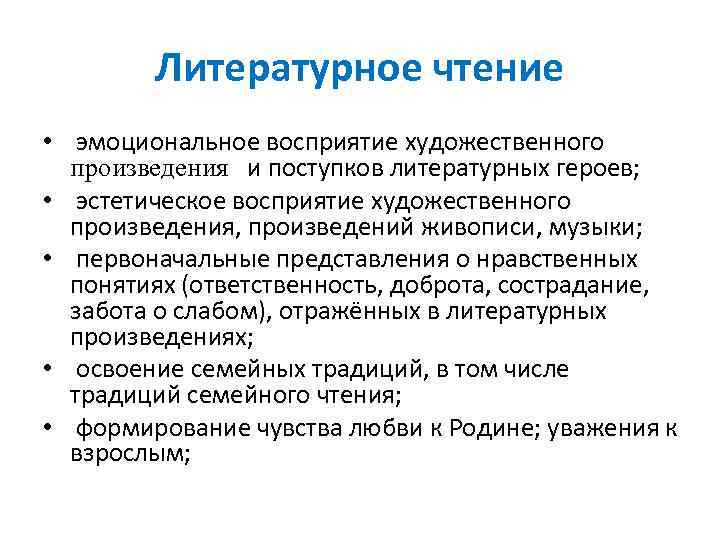 Литературное чтение

• эмоциональное восприятие художественного произведения и поступков литературных героев;
• эстетическое восприятие художественного произведения, произведений живописи, музыки;
• первоначальные представления о нравственных понятиях (ответственность, доброта, сострадание, забота о слабом), отражённых в литературных произведениях;
• освоение семейных традиций, в том числе традиций семейного чтения;
• формирование чувства любви к Родине; уважения к взрослым;